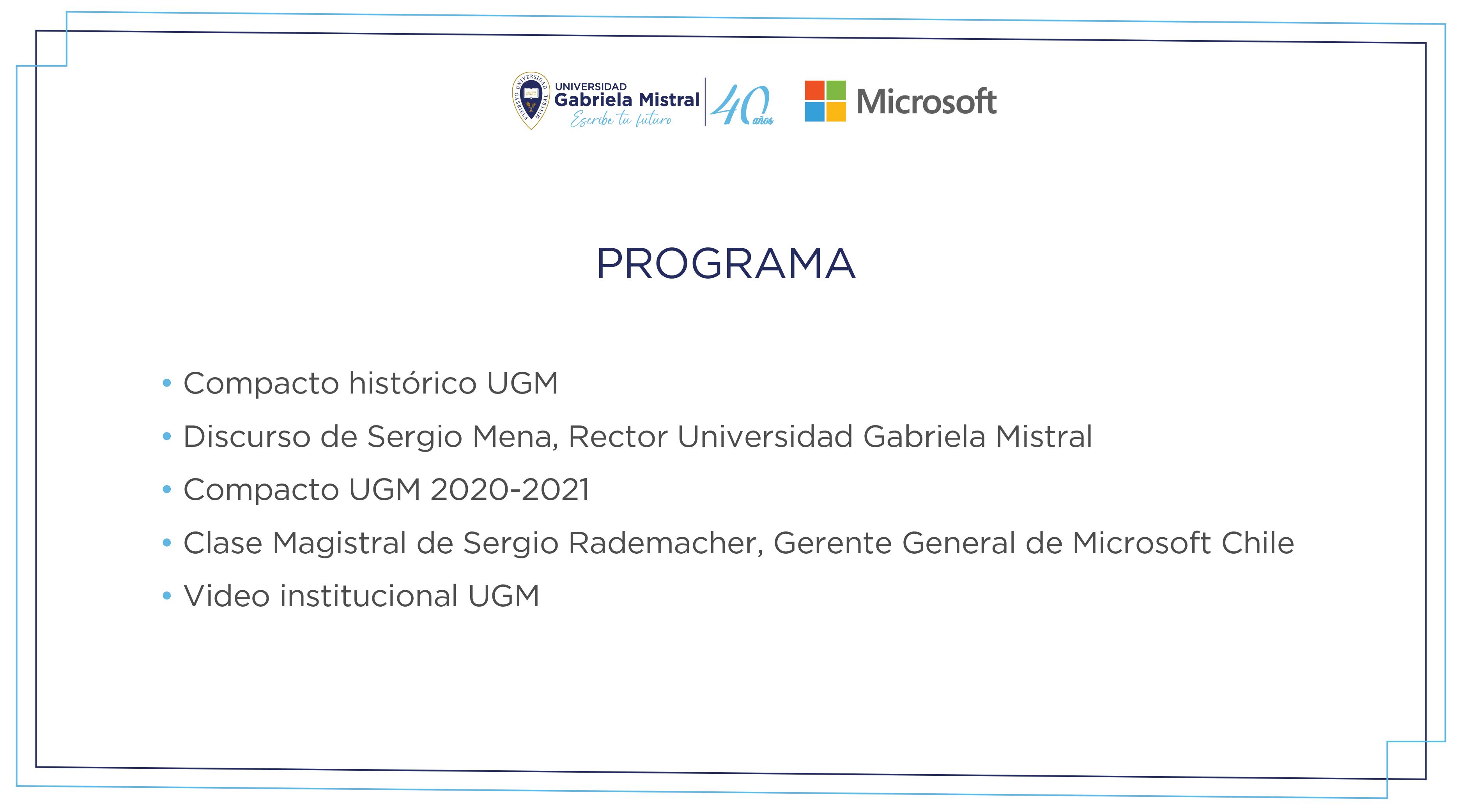 UNIVERSIDAD GABRIELA MISTRAL

UNIVERSIDAD
Gabriela Mistral
Escribe tu futuro

40 años

Microsoft

PROGRAMA

• Compacto histórico UGM
• Discurso de Sergio Mena, Rector Universidad Gabriela Mistral
• Compacto UGM 2020-2021
• Clase Magistral de Sergio Rademacher, Gerente General de Microsoft Chile
• Video institucional UGM